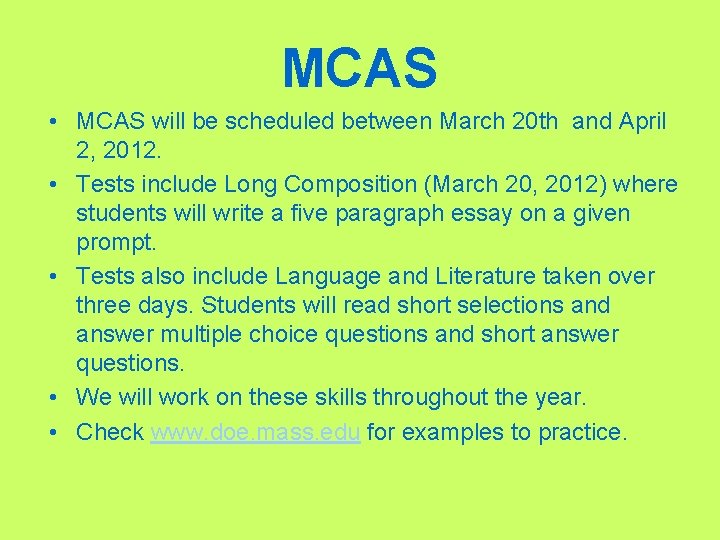 MCAS

• MCAS will be scheduled between March 20th and April 2, 2012.
• Tests include Long Composition (March 20, 2012) where students will write a five paragraph essay on a given prompt.
• Tests also include Language and Literature taken over three days. Students will read short selections and answer multiple choice questions and short answer questions.
• We will work on these skills throughout the year.
• Check www.doe.mass.edu for examples to practice.